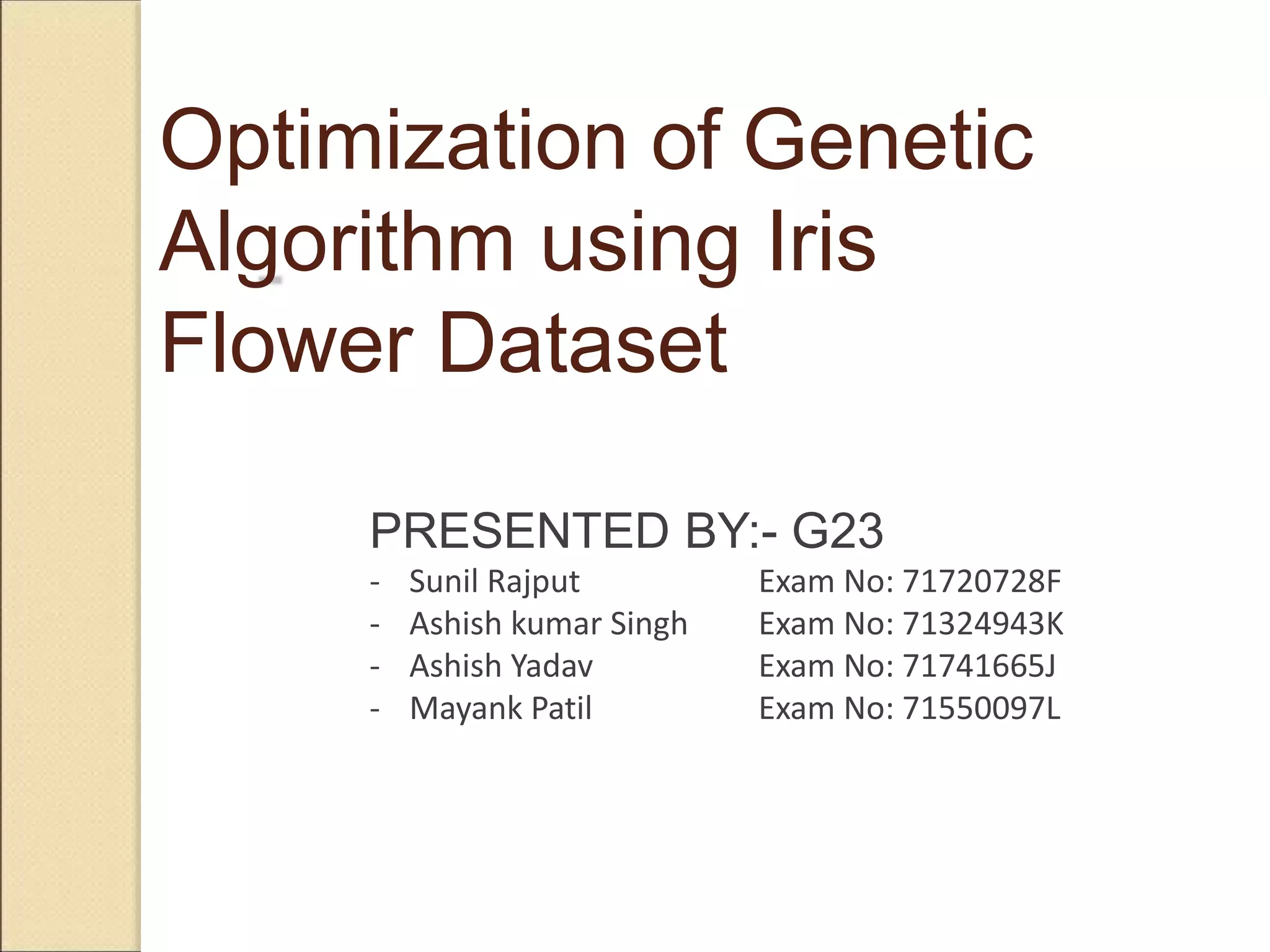 Optimization of Genetic Algorithm using Iris Flower Dataset

PRESENTED BY:- G23

- Sunil Rajput Exam No: 71720728F
- Ashish kumar Singh Exam No: 71324943K
- Ashish Yadav Exam No: 71741665J
- Mayank Patil Exam No: 71550097L